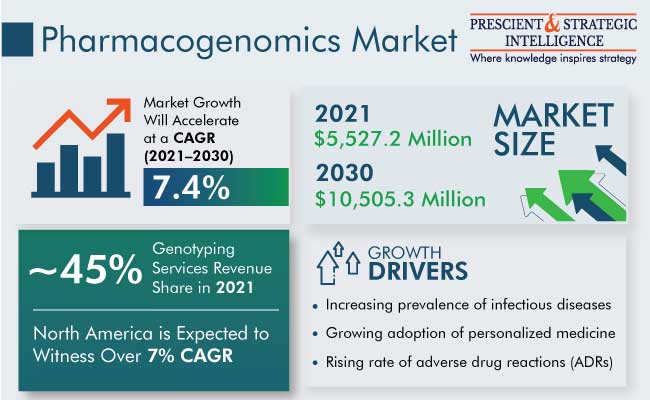 Pharmacogenomics Market

PRESCIENT & STRATEGIC INTELLIGENCE
Where knowledge inspires strategy

Market Growth Will Accelerate at a CAGR (2021–2030)

7.4%

2021
$5,527.2 Million

2030
$10,505.3 Million

MARKET SIZE

~45%

Genotyping Services Revenue Share in 2021

North America is Expected to Witness Over 7% CAGR

GROWTH DRIVERS

• Increasing prevalence of infectious diseases
• Growing adoption of personalized medicine
• Rising rate of adverse drug reactions (ADRs)